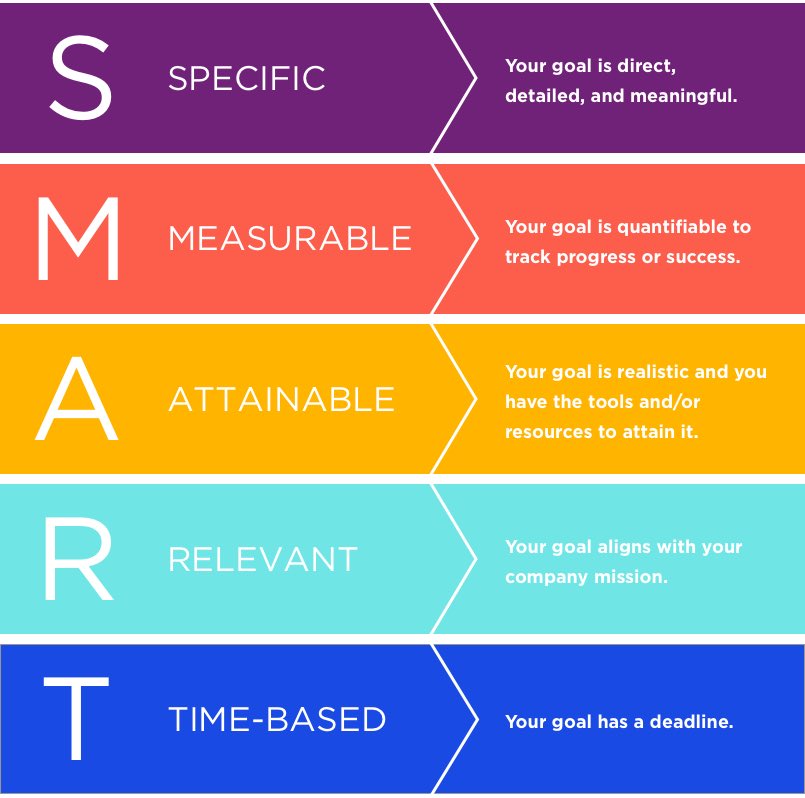 S SPECIFIC

Your goal is direct, detailed, and meaningful.

M MEASURABLE

Your goal is quantifiable to track progress or success.

A ATTAINABLE

Your goal is realistic and you have the tools and/or resources to attain it.

R RELEVANT

Your goal aligns with your company mission.

T TIME-BASED

Your goal has a deadline.